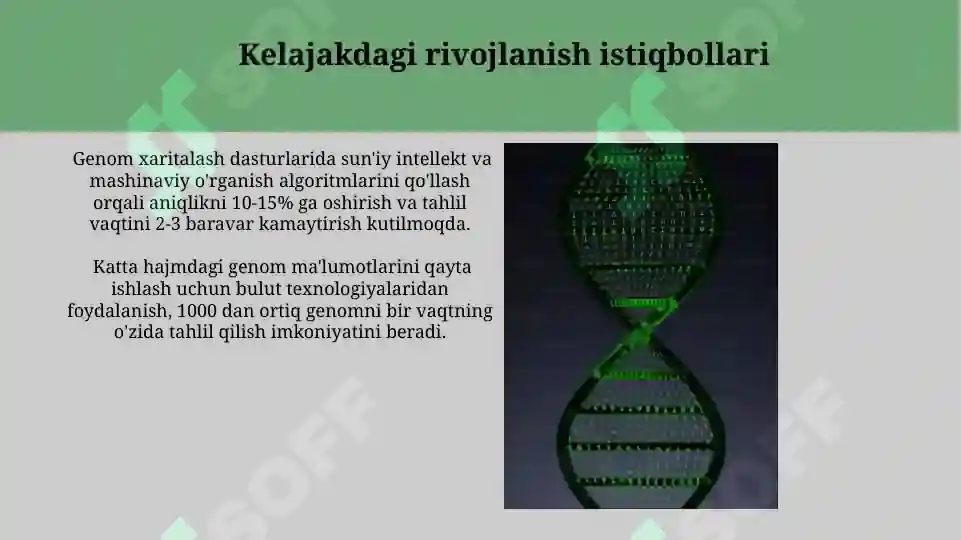 Kelajakdagi rivojlanish istiqbollari

Genom xaritalash dasturlarida sun'iy intellekt va mashinaviy o'rganish algoritmlarini qo'llash orqali aniqlikni 10-15% ga oshirish va tahlil vaqtini 2-3 baravar kamaytirish kutilmoqda.

Katta hajmdagi genom ma'lumotlarini qayta ishlash uchun bulut texnologiyalaridan foydalanish, 1000 dan ortiq genomni bir vaqtning o'zida tahlil qilish imkoniyatini beradi.

SOFF SOFF SOFF SOFF